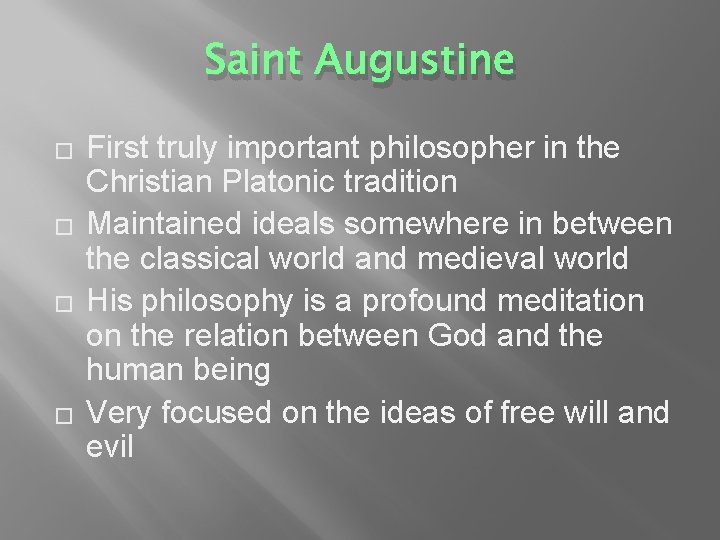 Saint Augustine

□ First truly important philosopher in the Christian Platonic tradition

□ Maintained ideals somewhere in between the classical world and medieval world

□ His philosophy is a profound meditation on the relation between God and the human being

□ Very focused on the ideas of free will and evil